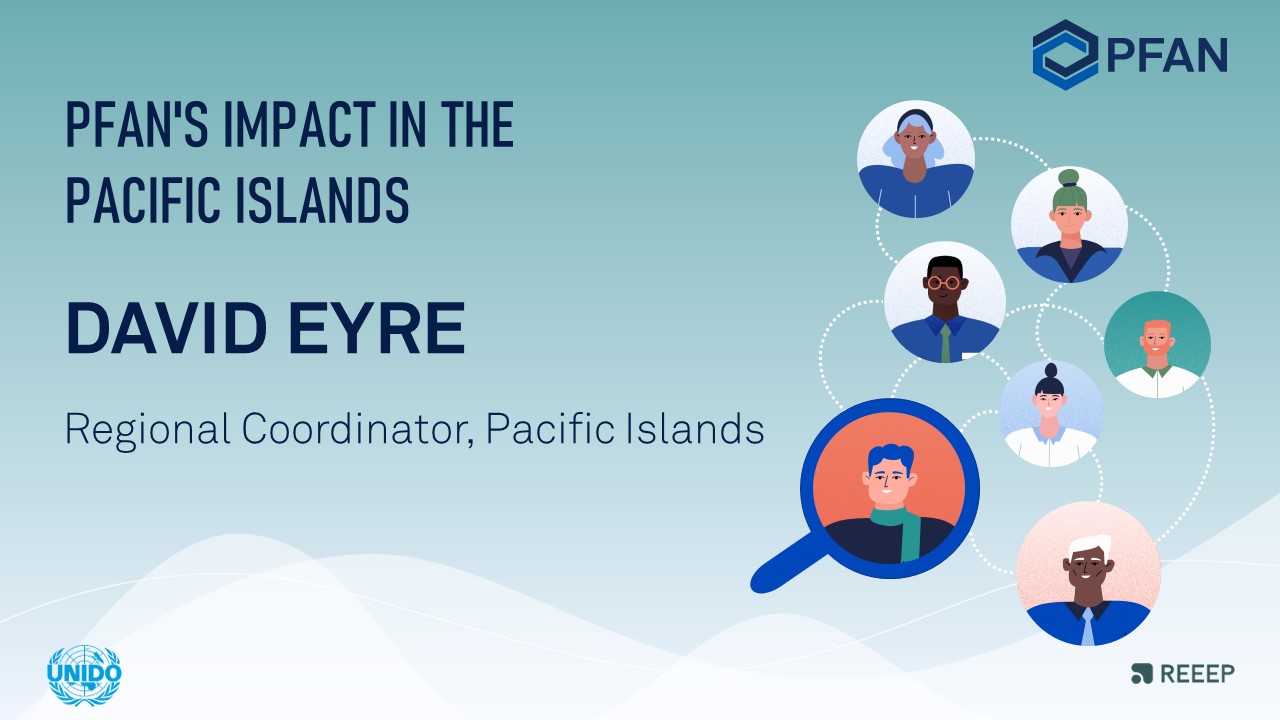 PFAN

PFAN'S IMPACT IN THE PACIFIC ISLANDS

DAVID EYRE

Regional Coordinator, Pacific Islands

UNIDO

REEEP